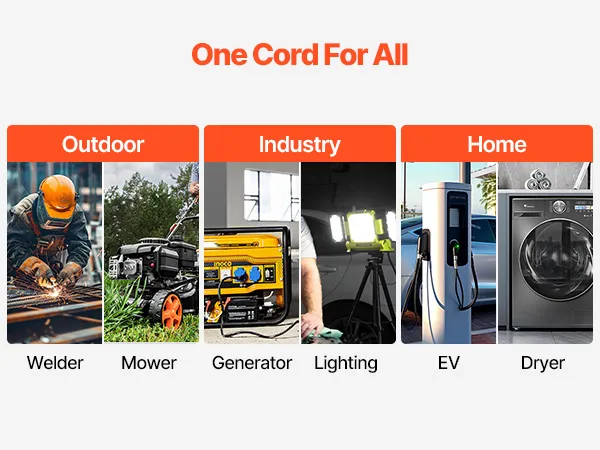 One Cord For All

Outdoor

Welder

Mower

Industry

INGCO

Generator

Lighting

Home

EV

Dryer